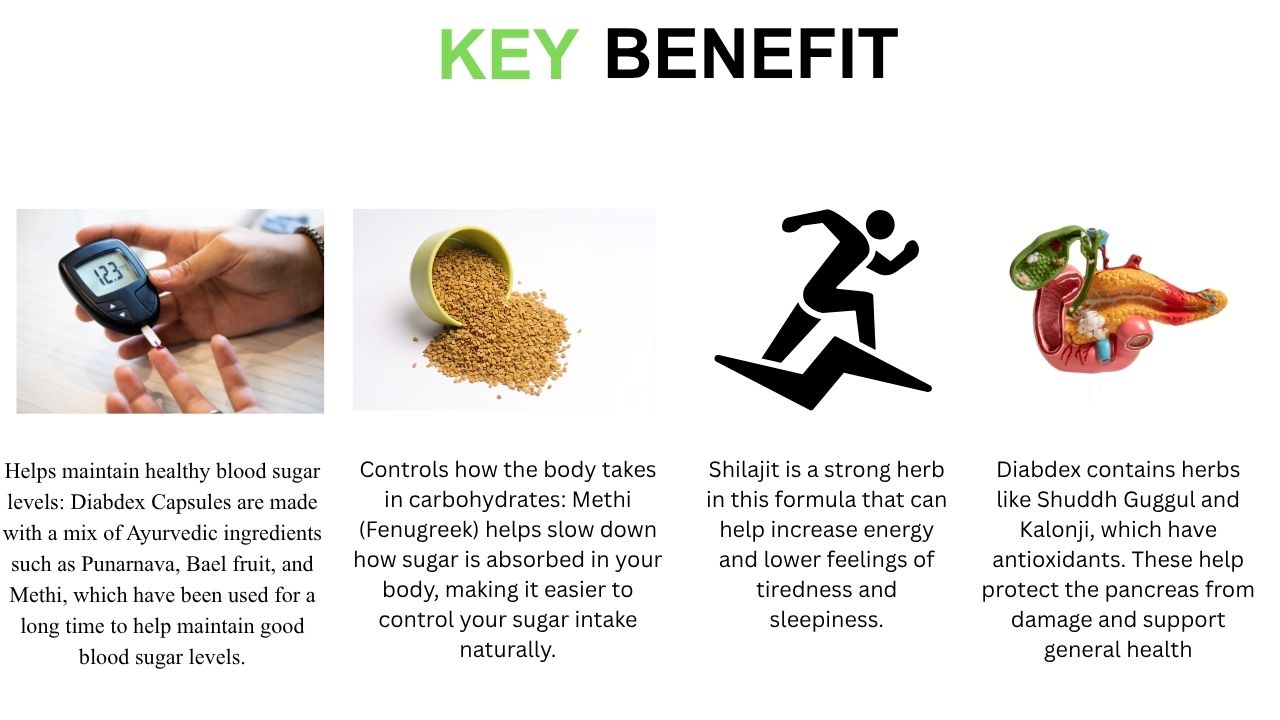 KEY BENEFIT

12.3

Helps maintain healthy blood sugar levels: Diabdex Capsules are made with a mix of Ayurvedic ingredients such as Punarnava, Bael fruit, and Methi, which have been used for a long time to help maintain good blood sugar levels.

Controls how the body takes in carbohydrates: Methi (Fenugreek) helps slow down how sugar is absorbed in your body, making it easier to control your sugar intake naturally.

Shilajit is a strong herb in this formula that can help increase energy and lower feelings of tiredness and sleepiness.

Diabdex contains herbs like Shuddh Guggul and Kalonji, which have antioxidants. These help protect the pancreas from damage and support general health